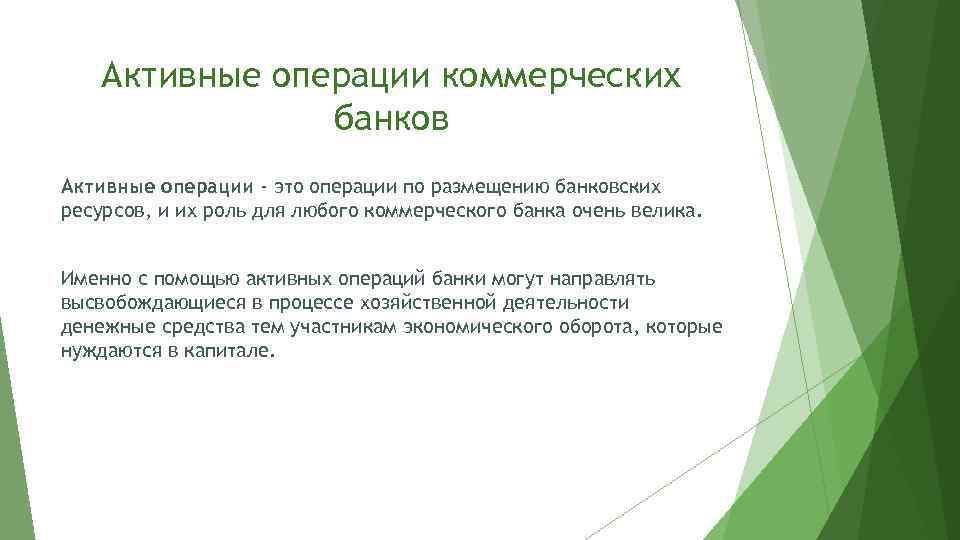 Активные операции коммерческих банков

Активные операции - это операции по размещению банковских ресурсов, и их роль для любого коммерческого банка очень велика.

Именно с помощью активных операций банки могут направлять высвобождающиеся в процессе хозяйственной деятельности денежные средства тем участникам экономического оборота, которые нуждаются в капитале.